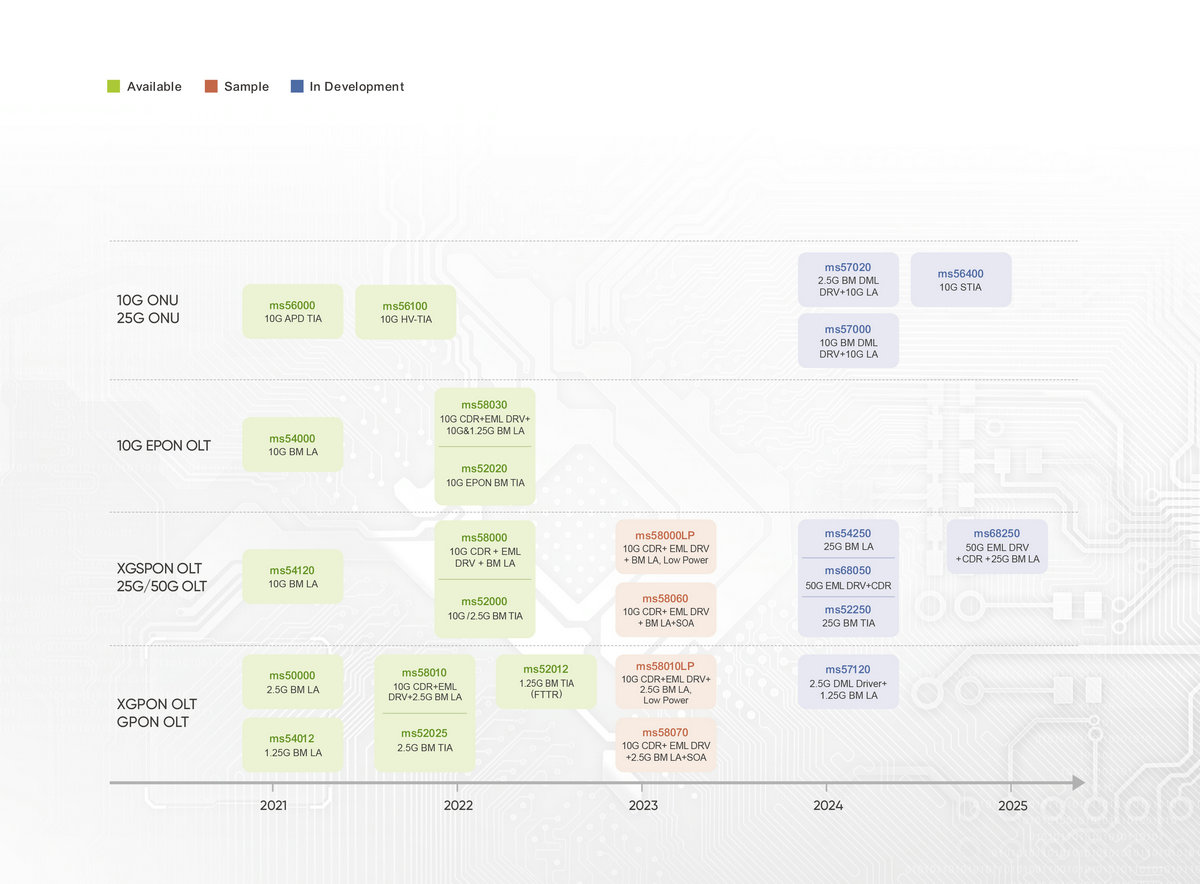 Available Sample In Development

10G ONU
25G ONU

ms56000
10G APD TIA

ms56100
10G HV-TIA

ms57020
2.5G BM DML DRV+10G LA

ms57000
10G BM DML DRV+10G LA

ms56400
10G STIA

10G EPON OLT

ms54000
10G BM LA

ms58030
10G CDR+EML DRV+ 10G&1.25G BM LA

ms52020
10G EPON BM TIA

XGSPON OLT
25G/50G OLT

ms54120
10G BM LA

ms58000
10G CDR + EML DRV + BM LA

ms52000
10G/2.5G BM TIA

ms58000LP
10G CDR+ EML DRV + BM LA, Low Power

ms58060
10G CDR+ EML DRV + BM LA+SOA

ms54250
25G BM LA

ms68050
50G EML DRV+CDR

ms52250
25G BM TIA

ms68250
50G EML DRV +CDR +25G BM LA

XGPON OLT
GPON OLT

ms50000
2.5G BM LA

ms54012
1.25G BM LA

ms58010
10G CDR+EML DRV+2.5G BM LA

ms52025
2.5G BM TIA

ms52012
1.25G BM TIA (FTTR)

ms58010LP
10G CDR+EML DRV+ 2.5G BM LA, Low Power

ms58070
10G CDR+ EML DRV +2.5G BM LA+SOA

ms57120
2.5G DML Driver+ 1.25G BM LA

2021 2022 2023 2024 2025